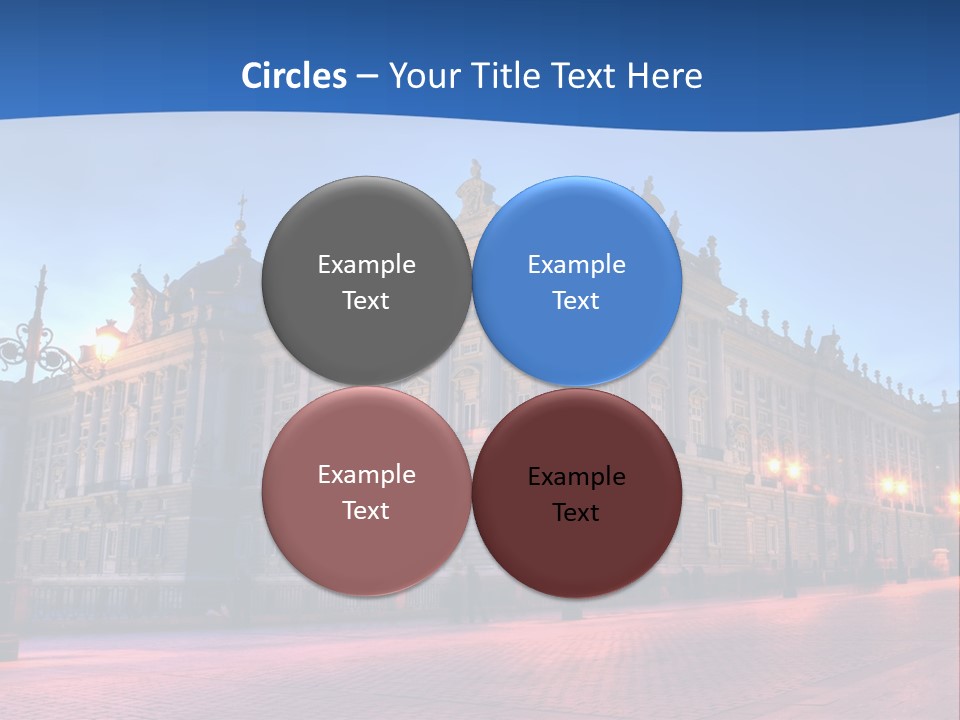 Circles – Your Title Text Here

Example Text

Example Text

Example Text

Example Text